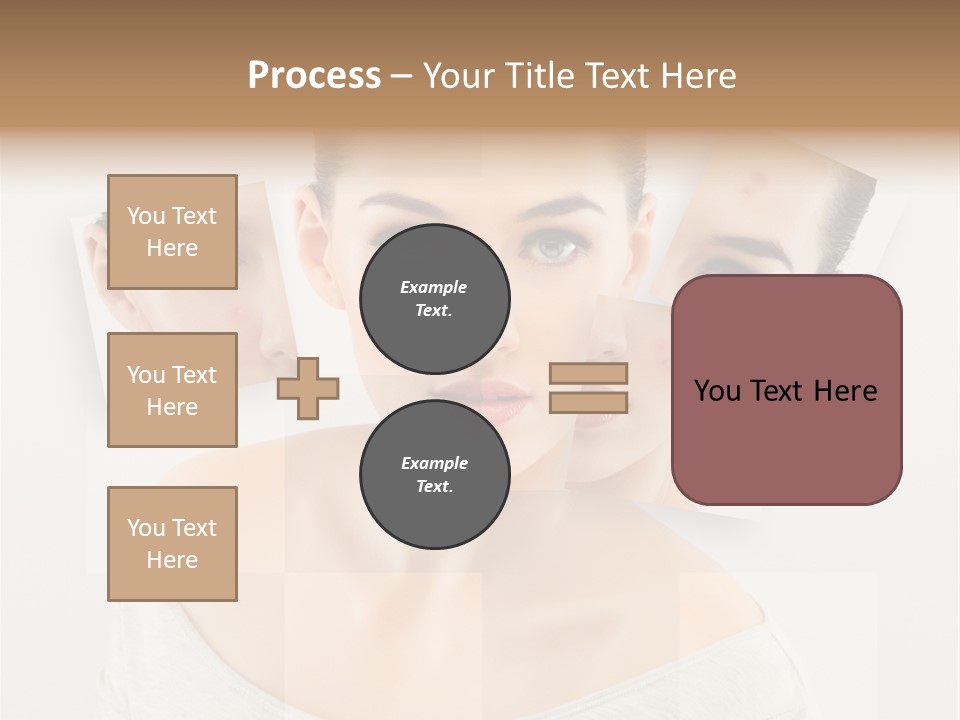 Process – Your Title Text Here

You Text Here

You Text Here

You Text Here

Example Text.

Example Text.

You Text Here